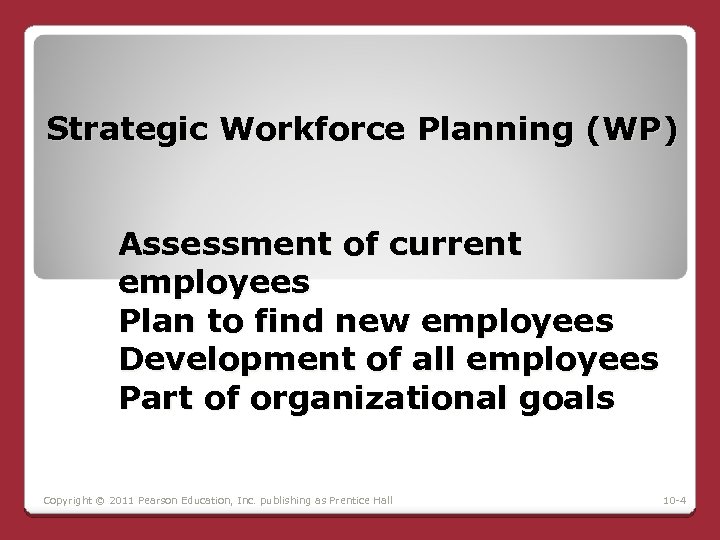 Strategic Workforce Planning (WP)

Assessment of current employees
Plan to find new employees
Development of all employees
Part of organizational goals

Copyright © 2011 Pearson Education, Inc. publishing as Prentice Hall

10-4